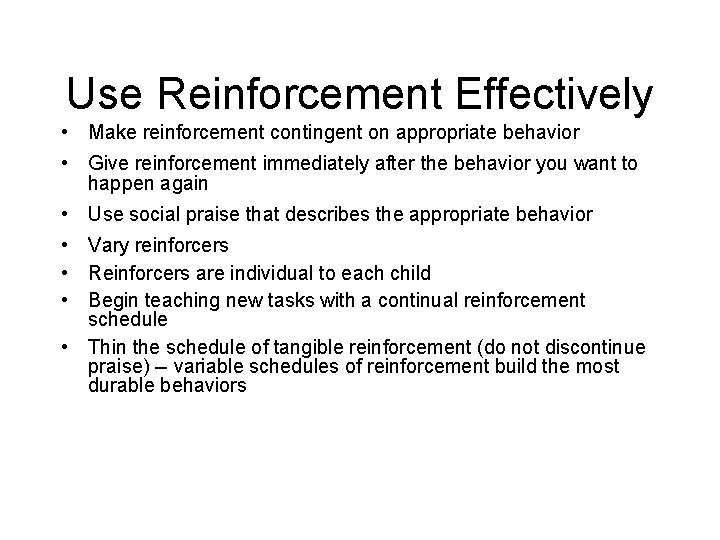 Use Reinforcement Effectively

• Make reinforcement contingent on appropriate behavior
• Give reinforcement immediately after the behavior you want to happen again
• Use social praise that describes the appropriate behavior
• Vary reinforcers
• Reinforcers are individual to each child
• Begin teaching new tasks with a continual reinforcement schedule
• Thin the schedule of tangible reinforcement (do not discontinue praise) – variable schedules of reinforcement build the most durable behaviors